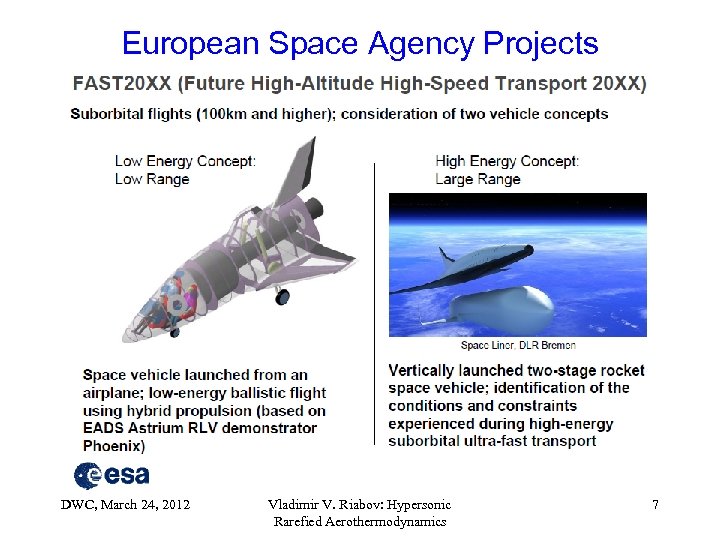 European Space Agency Projects

FAST20XX (Future High-Altitude High-Speed Transport 20XX)

Suborbital flights (100km and higher); consideration of two vehicle concepts

Low Energy Concept:
Low Range

Space vehicle launched from an airplane; low-energy ballistic flight using hybrid propulsion (based on EADS Astrium RLV demonstrator Phoenix)

High Energy Concept:
Large Range

Space Liner, DLR Bremen

Vertically launched two-stage rocket space vehicle; identification of the conditions and constraints experienced during high-energy suborbital ultra-fast transport

esa

DWC, March 24, 2012

Vladimir V. Riabov: Hypersonic Rarefied Aerothermodynamics

7